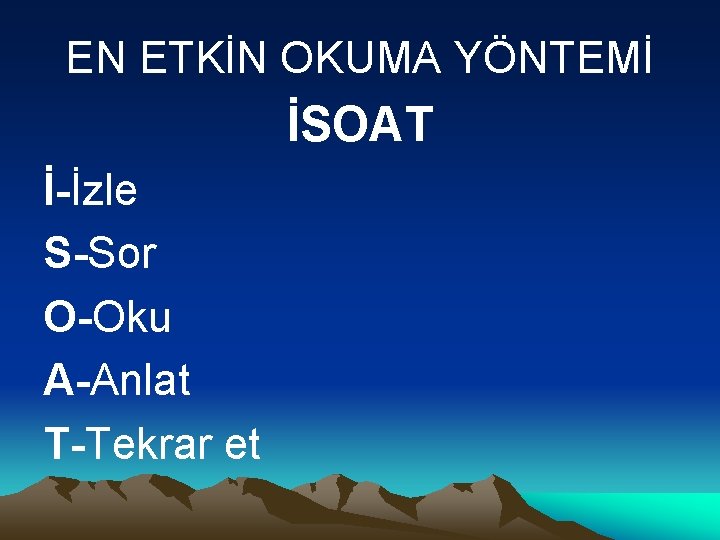 EN ETKİN OKUMA YÖNTEMİ
İSOAT

İ-İzle

S-Sor

O-Oku

A-Anlat

T-Tekrar et